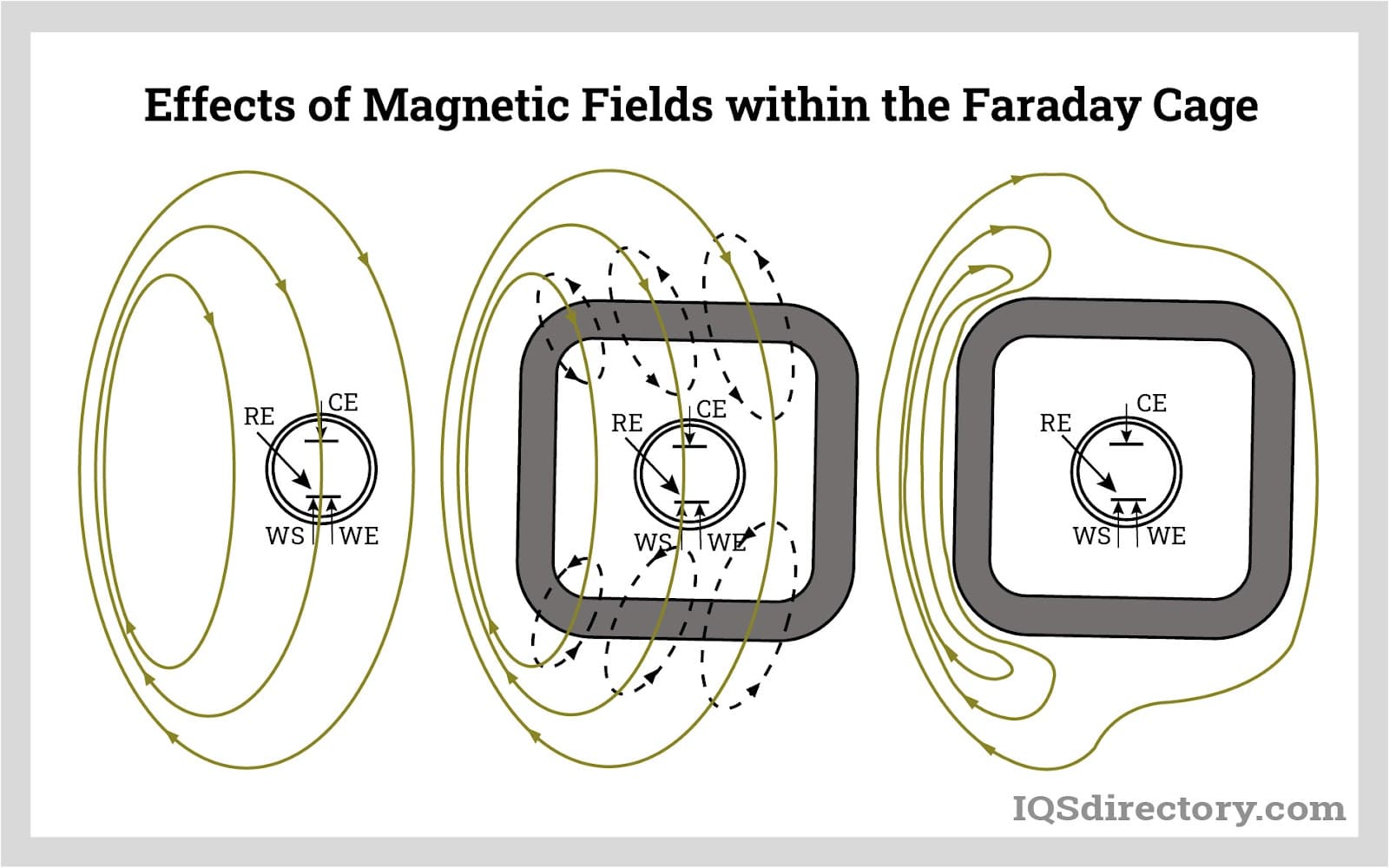 Effects of Magnetic Fields within the Faraday Cage

RE
CE
WS
WE

RE
CE
WS
WE

RE
CE
WS
WE

IQSdirectory.com